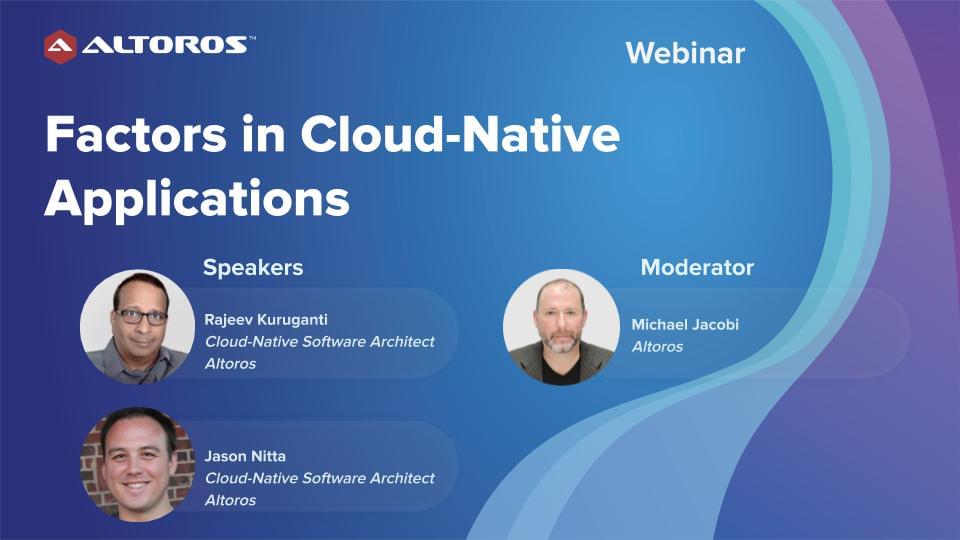 ALTOROS™

Webinar

Factors in Cloud-Native Applications

Speakers

Rajeev Kuruganti
Cloud-Native Software Architect
Altoros

Jason Nitta
Cloud-Native Software Architect
Altoros

Moderator

Michael Jacobi
Altoros